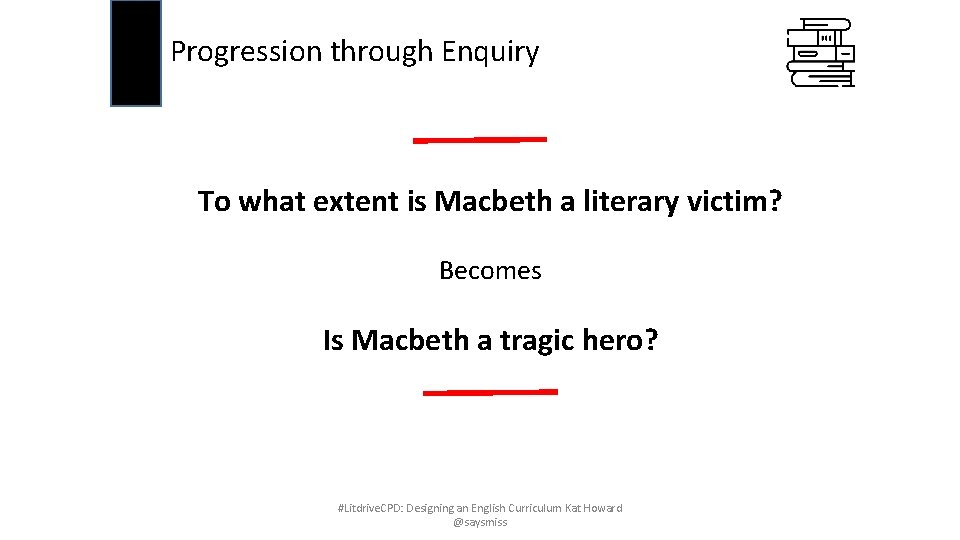 Progression through Enquiry

To what extent is Macbeth a literary victim?

Becomes

Is Macbeth a tragic hero?

#LitdriveCPD: Designing an English Curriculum Kat Howard @saysmiss